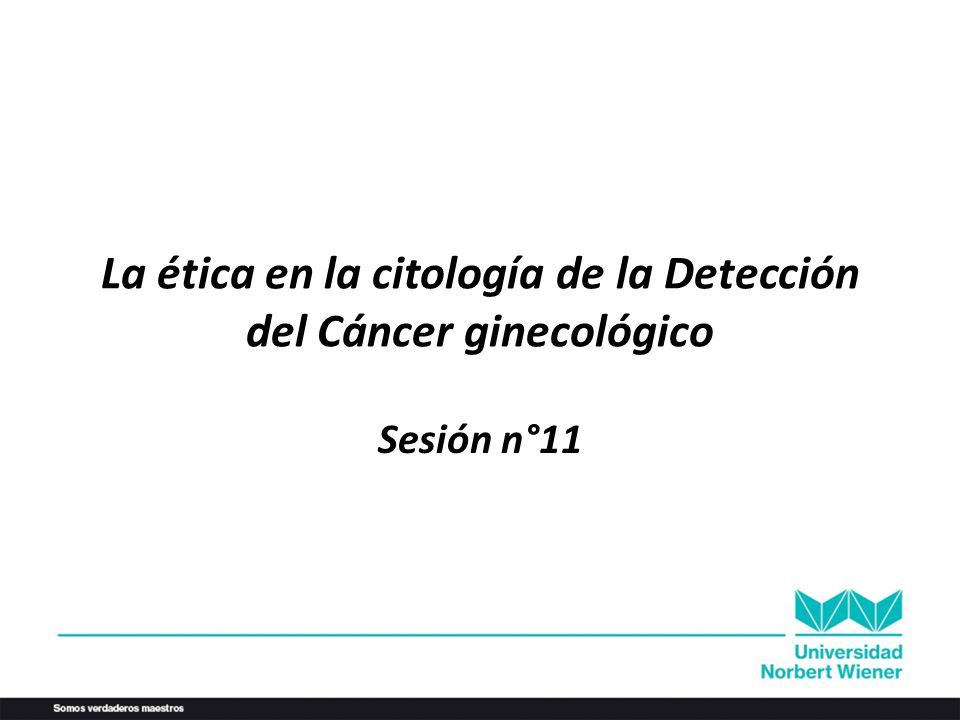 La ética en la citología de la Detección del Cáncer ginecológico

Sesión n°11

Universidad Norbert Wiener

Somos verdaderos maestros